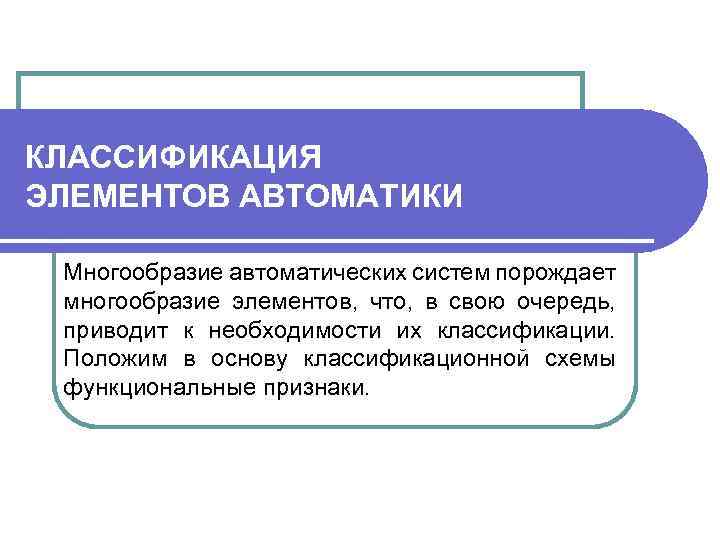 КЛАССИФИКАЦИЯ ЭЛЕМЕНТОВ АВТОМАТИКИ

Многообразие автоматических систем порождает многообразие элементов, что, в свою очередь, приводит к необходимости их классификации. Положим в основу классификационной схемы функциональные признаки.